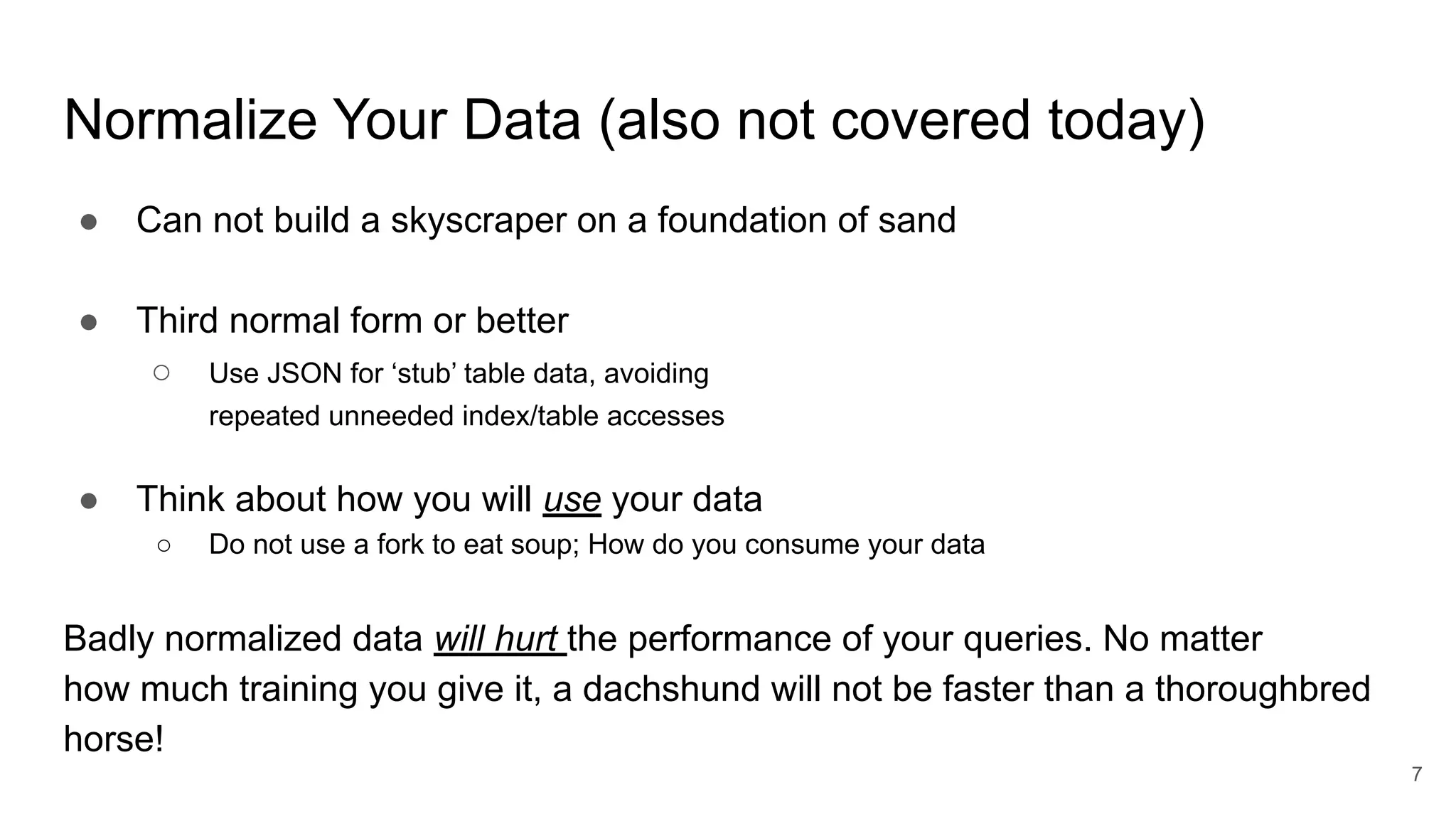 Normalize Your Data (also not covered today)

● Can not build a skyscraper on a foundation of sand

● Third normal form or better
  ○ Use JSON for ‘stub’ table data, avoiding repeated unneeded index/table accesses

● Think about how you will use your data
  ○ Do not use a fork to eat soup; How do you consume your data

Badly normalized data will hurt the performance of your queries. No matter how much training you give it, a dachshund will not be faster than a thoroughbred horse!

7